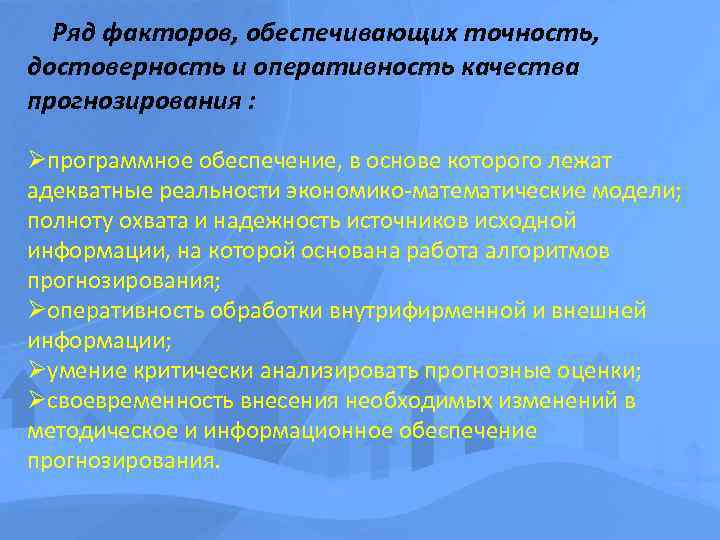 Ряд факторов, обеспечивающих точность, достоверность и оперативность качества прогнозирования :

➢программное обеспечение, в основе которого лежат адекватные реальности экономико-математические модели; полноту охвата и надежность источников исходной информации, на которой основана работа алгоритмов прогнозирования;
➢оперативность обработки внутрифирменной и внешней информации;
➢умение критически анализировать прогнозные оценки;
➢своевременность внесения необходимых изменений в методическое и информационное обеспечение прогнозирования.